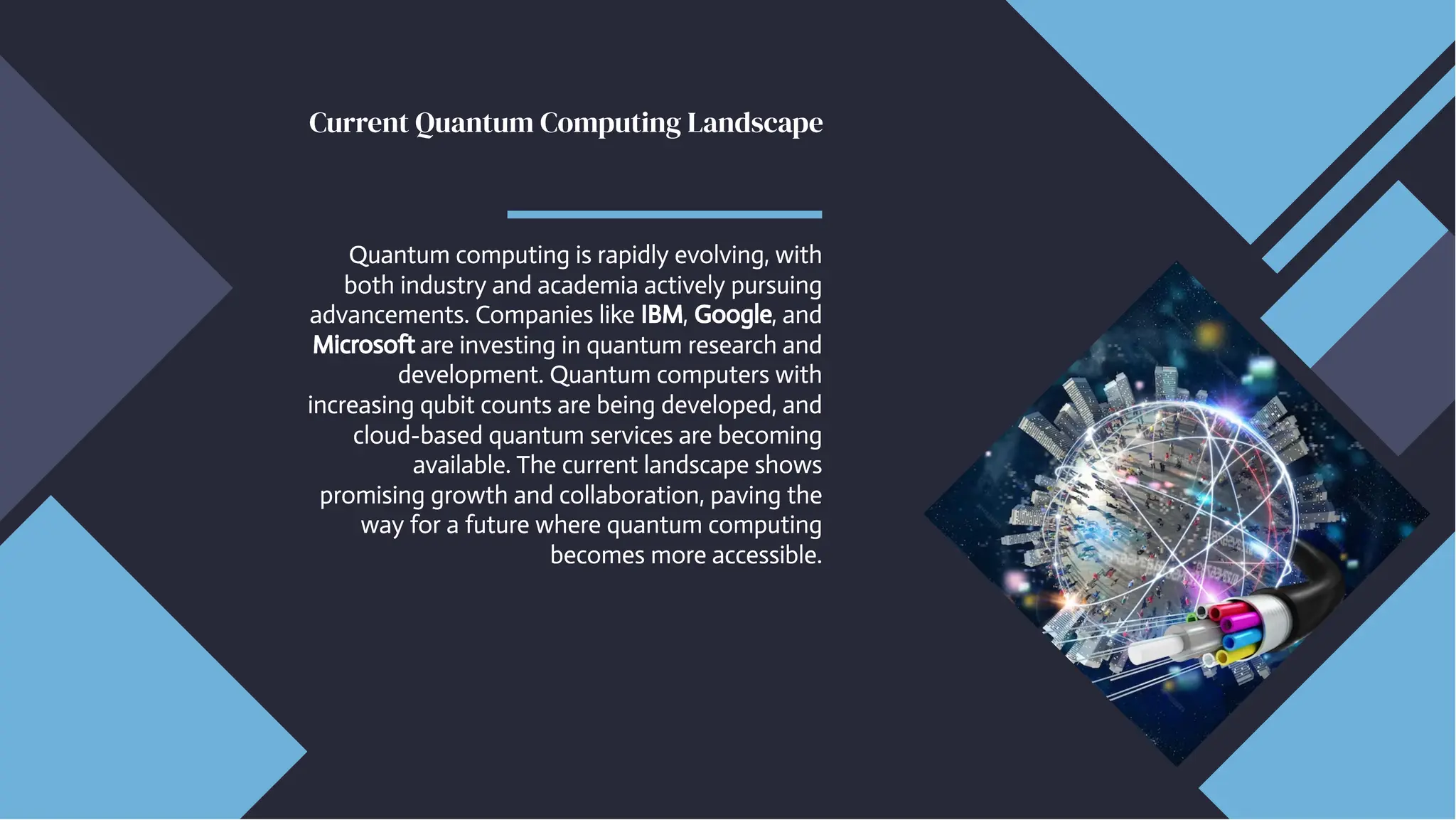 Current Quantum Computing Landscape

Quantum computing is rapidly evolving, with both industry and academia actively pursuing advancements. Companies like IBM, Google, and Microsoft are investing in quantum research and development. Quantum computers with increasing qubit counts are being developed, and cloud-based quantum services are becoming available. The current landscape shows promising growth and collaboration, paving the way for a future where quantum computing becomes more accessible.